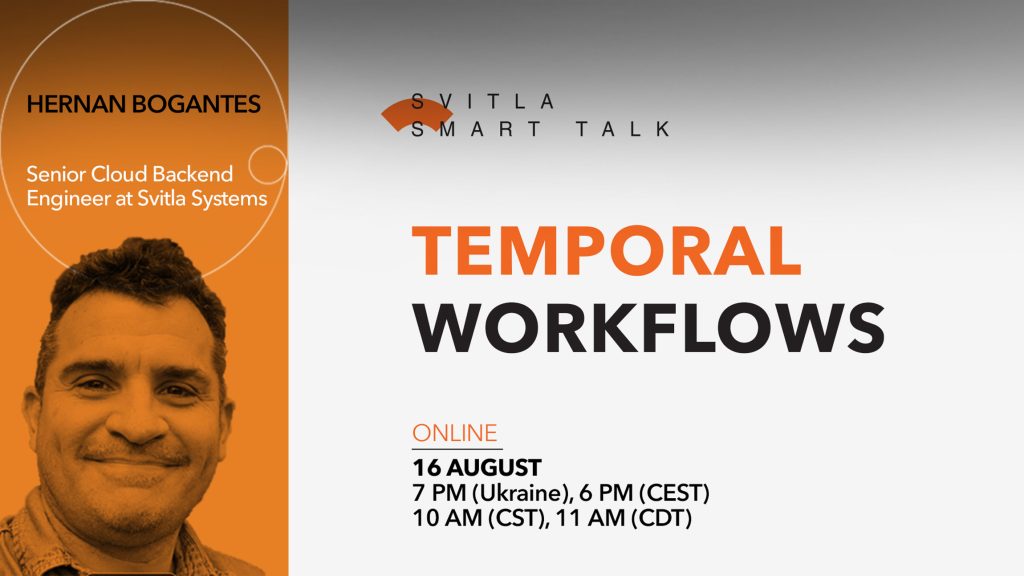 HERNAN BOGANTES

Senior Cloud Backend Engineer at Svitla Systems

SVITLA
SMART TALK

TEMPORAL
WORKFLOWS

ONLINE

16 AUGUST
7 PM (Ukraine), 6 PM (CEST)
10 AM (CST), 11 AM (CDT)